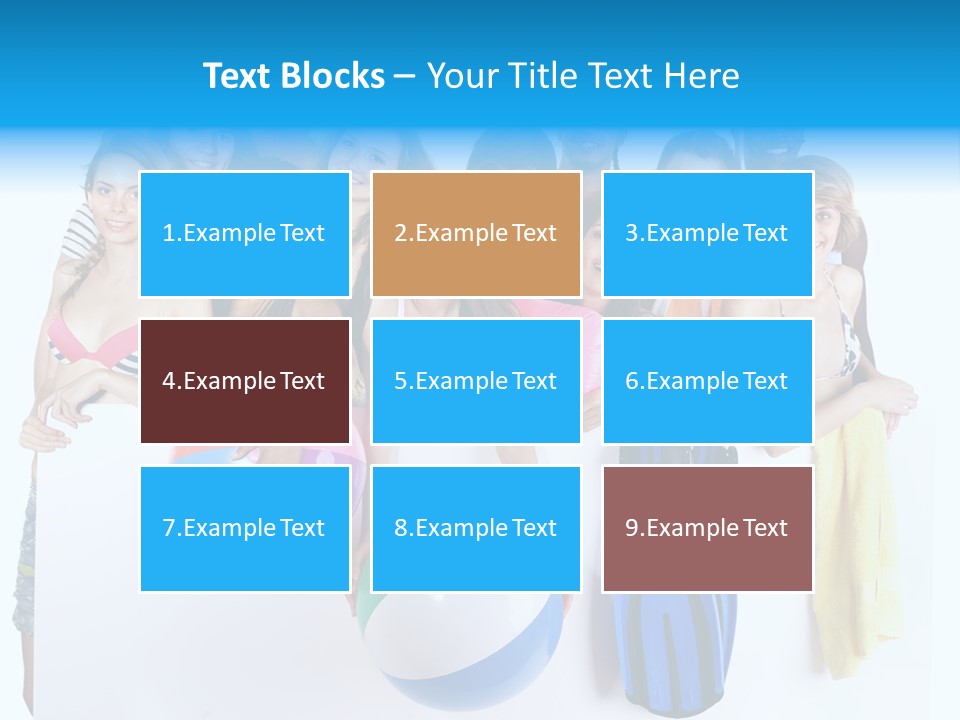 Text Blocks – Your Title Text Here

1.Example Text

2.Example Text

3.Example Text

4.Example Text

5.Example Text

6.Example Text

7.Example Text

8.Example Text

9.Example Text